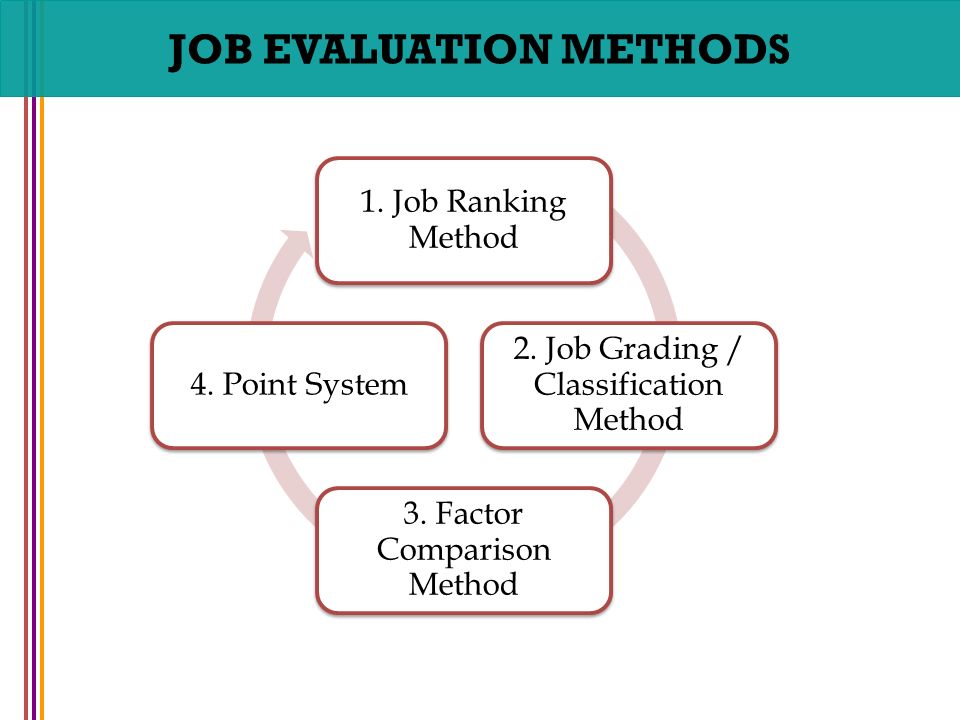 JOB EVALUATION METHODS

1. Job Ranking Method

2. Job Grading / Classification Method

3. Factor Comparison Method

4. Point System